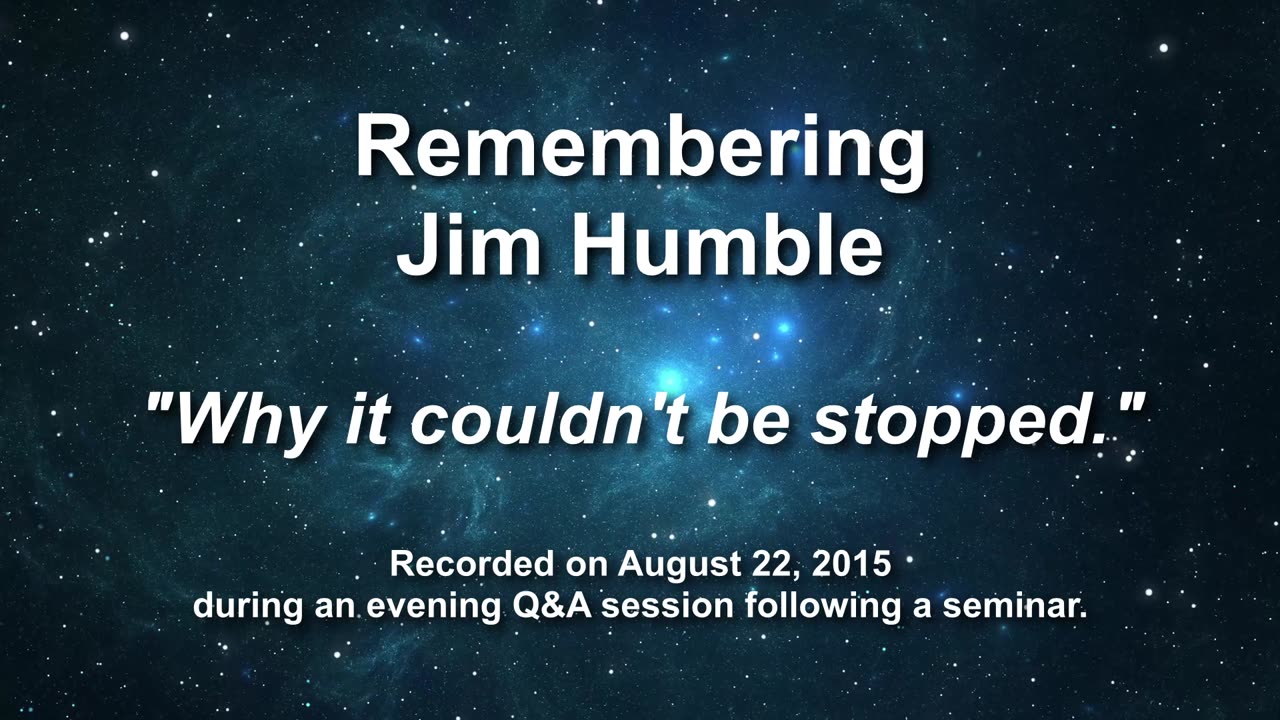 Remembering
Jim Humble

"Why it couldn't be stopped."

Recorded on August 22, 2015
during an evening Q&A session following a seminar.